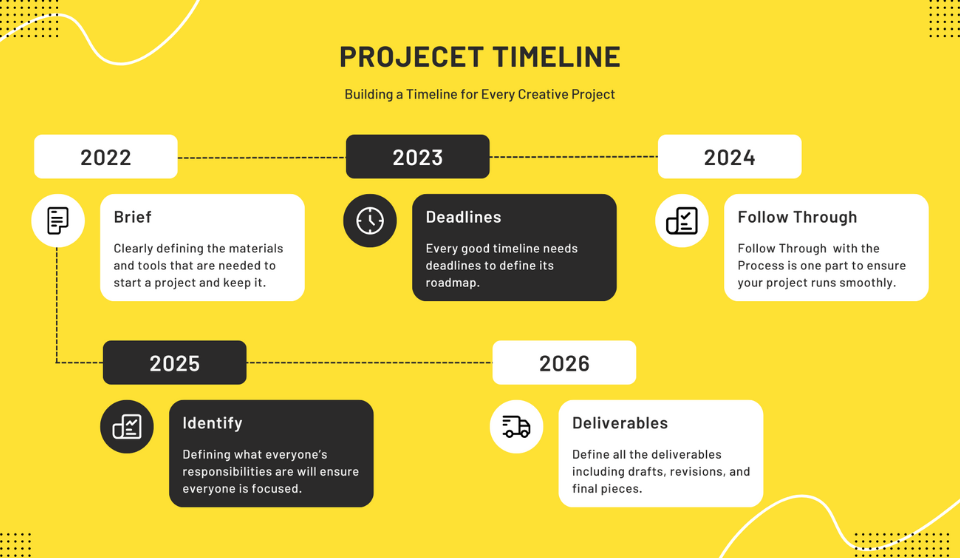 PROJECET TIMELINE

Building a Timeline for Every Creative Project

2022

Brief

Clearly defining the materials and tools that are needed to start a project and keep it.

2023

Deadlines

Every good timeline needs deadlines to define its roadmap.

2024

Follow Through

Follow Through with the Process is one part to ensure your project runs smoothly.

2025

Identify

Defining what everyone's responsibilities are will ensure everyone is focused.

2026

Deliverables

Define all the deliverables including drafts, revisions, and final pieces.